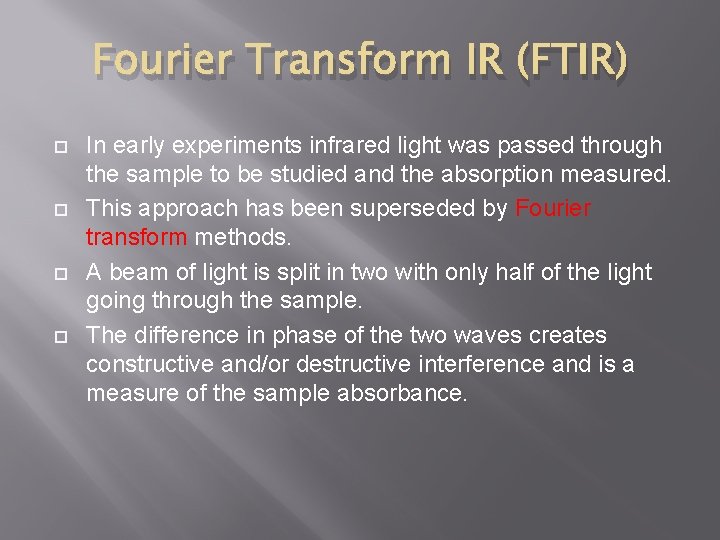 Fourier Transform IR (FTIR)

In early experiments infrared light was passed through the sample to be studied and the absorption measured.

This approach has been superseded by Fourier transform methods.

A beam of light is split in two with only half of the light going through the sample.

The difference in phase of the two waves creates constructive and/or destructive interference and is a measure of the sample absorbance.